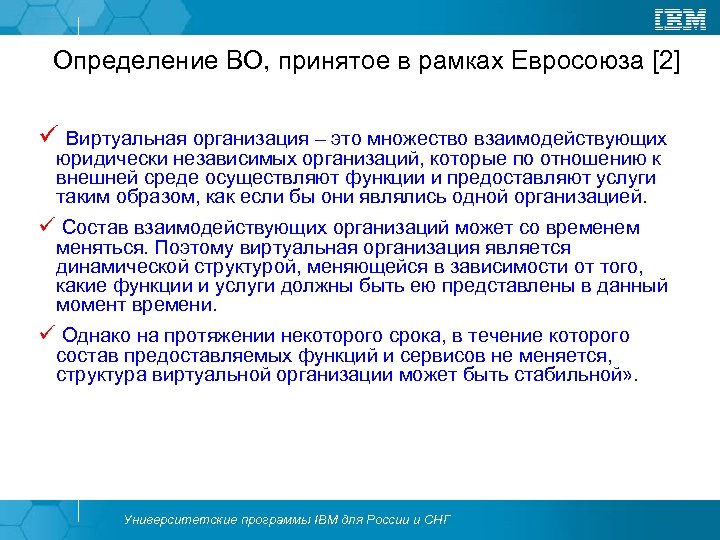 IBM

Определение ВО, принятое в рамках Евросоюза [2]

✓ Виртуальная организация – это множество взаимодействующих юридически независимых организаций, которые по отношению к внешней среде осуществляют функции и предоставляют услуги таким образом, как если бы они являлись одной организацией.

✓ Состав взаимодействующих организаций может со временем меняться. Поэтому виртуальная организация является динамической структурой, меняющейся в зависимости от того, какие функции и услуги должны быть ею представлены в данный момент времени.

✓ Однако на протяжении некоторого срока, в течение которого состав предоставляемых функций и сервисов не меняется, структура виртуальной организации может быть стабильной».

Университетские программы IBM для России и СНГ